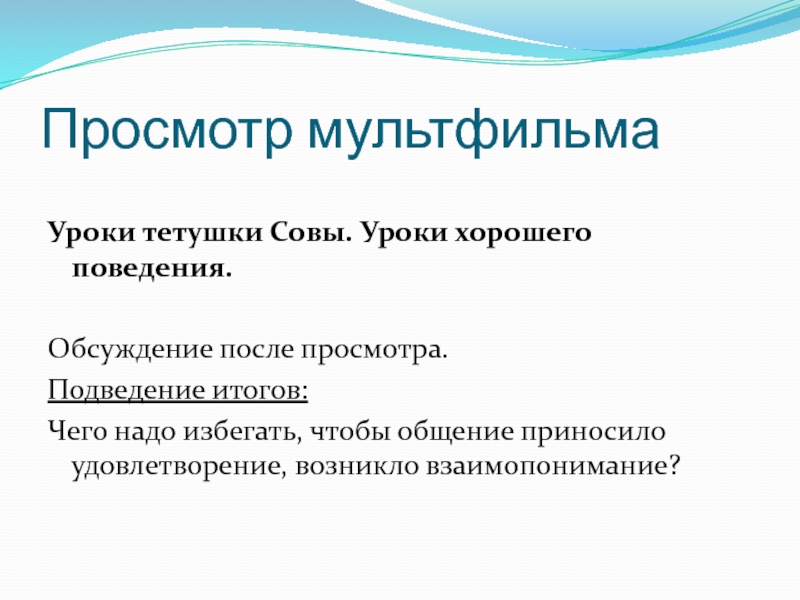 Просмотр мультфильма

Уроки тетушки Совы. Уроки хорошего поведения.

Обсуждение после просмотра.

Подведение итогов:

Чего надо избегать, чтобы общение приносило удовлетворение, возникло взаимопонимание?